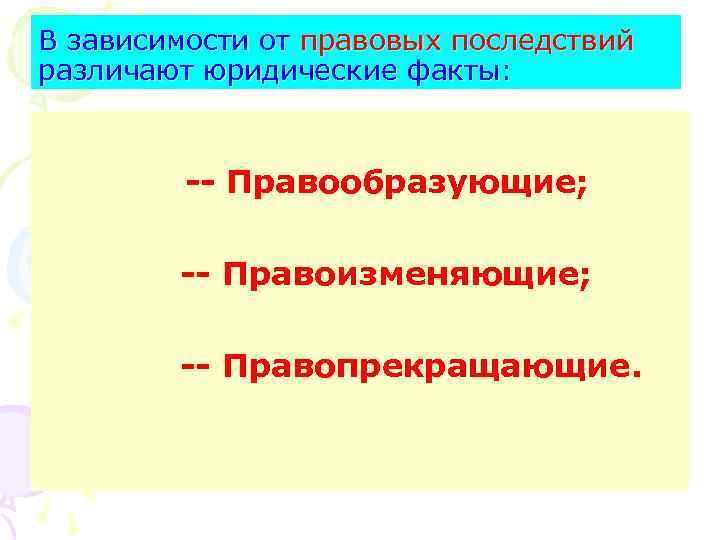 В зависимости от правовых последствий различают юридические факты:

-- Правообразующие;

-- Правоизменяющие;

-- Правопрекращающие.